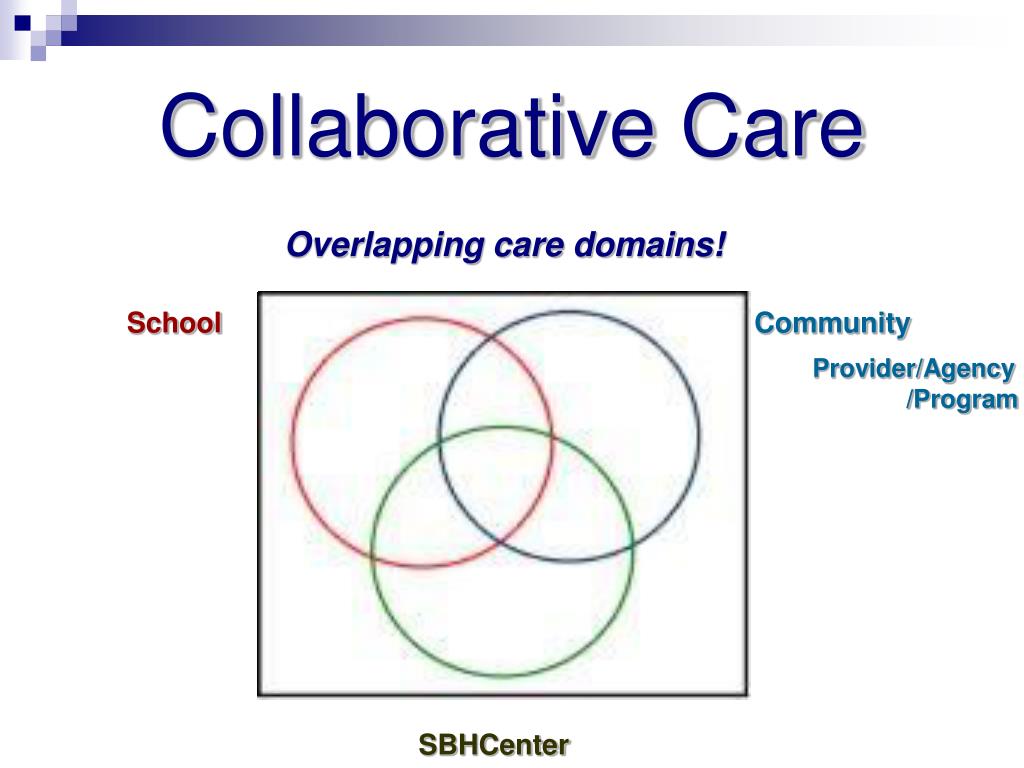 Collaborative Care

Overlapping care domains!

School

Community

Provider/Agency /Program

SBHCenter